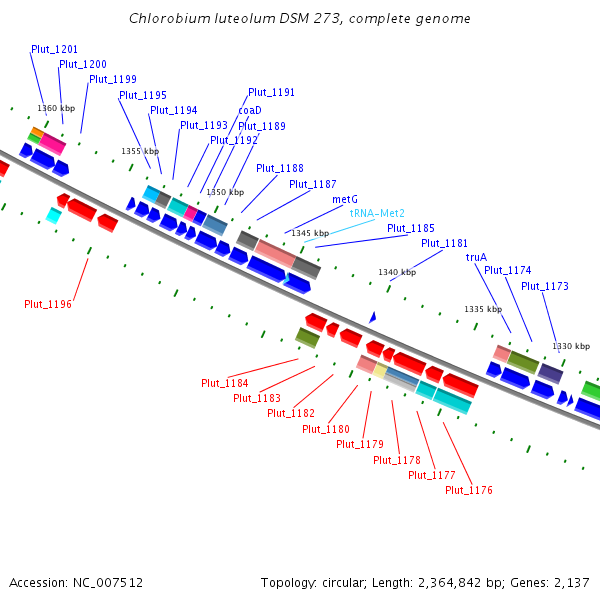 Chlorobium luteolum DSM 273, complete genome

Plut_1201
Plut_1200
Plut_1199
Plut_1195
Plut_1194
Plut_1193
Plut_1192
Plut_1191
coaD
Plut_1189
Plut_1188
Plut_1187
metG
tRNA-Met2
Plut_1185
Plut_1181
truA
Plut_1174
Plut_1173

1360 kbp
1355 kbp
1350 kbp
1345 kbp
1340 kbp
1335 kbp
1330 kbp

Plut_1196
Plut_1184
Plut_1183
Plut_1182
Plut_1180
Plut_1179
Plut_1178
Plut_1177
Plut_1176

Accession: NC_007512
Topology: circular; Length: 2,364,842 bp; Genes: 2,137